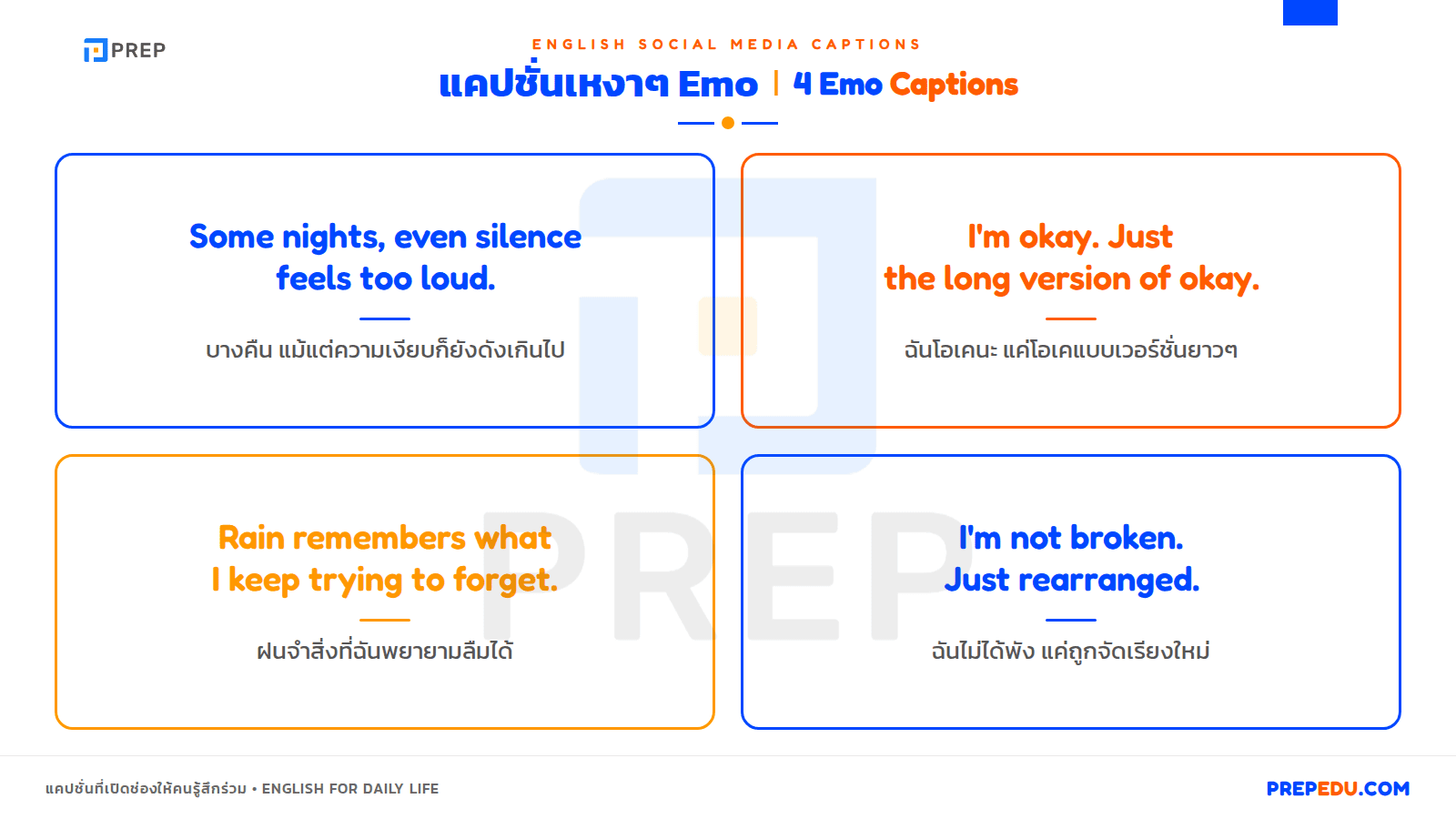 PREP

ENGLISH SOCIAL MEDIA CAPTIONS

แคปชั่นเหงาๆ Emo | 4 Emo Captions

Some nights, even silence feels too loud.

บางคืน แม้แต่ความเงียบก็ยังดังเกินไป

I'm okay. Just the long version of okay.

ฉันโอเคนะ แค่โอเคแบบเวอร์ชั่นยาวๆ

Rain remembers what I keep trying to forget.

ฝนจำสิ่งที่ฉันพยายามลืมได้

I'm not broken. Just rearranged.

ฉันไม่ได้พัง แค่ถูกจัดเรียงใหม่

PREP

แคปชั่นที่เปิดช่องให้คนรู้สึกร่วม • ENGLISH FOR DAILY LIFE

PREPEDU.COM